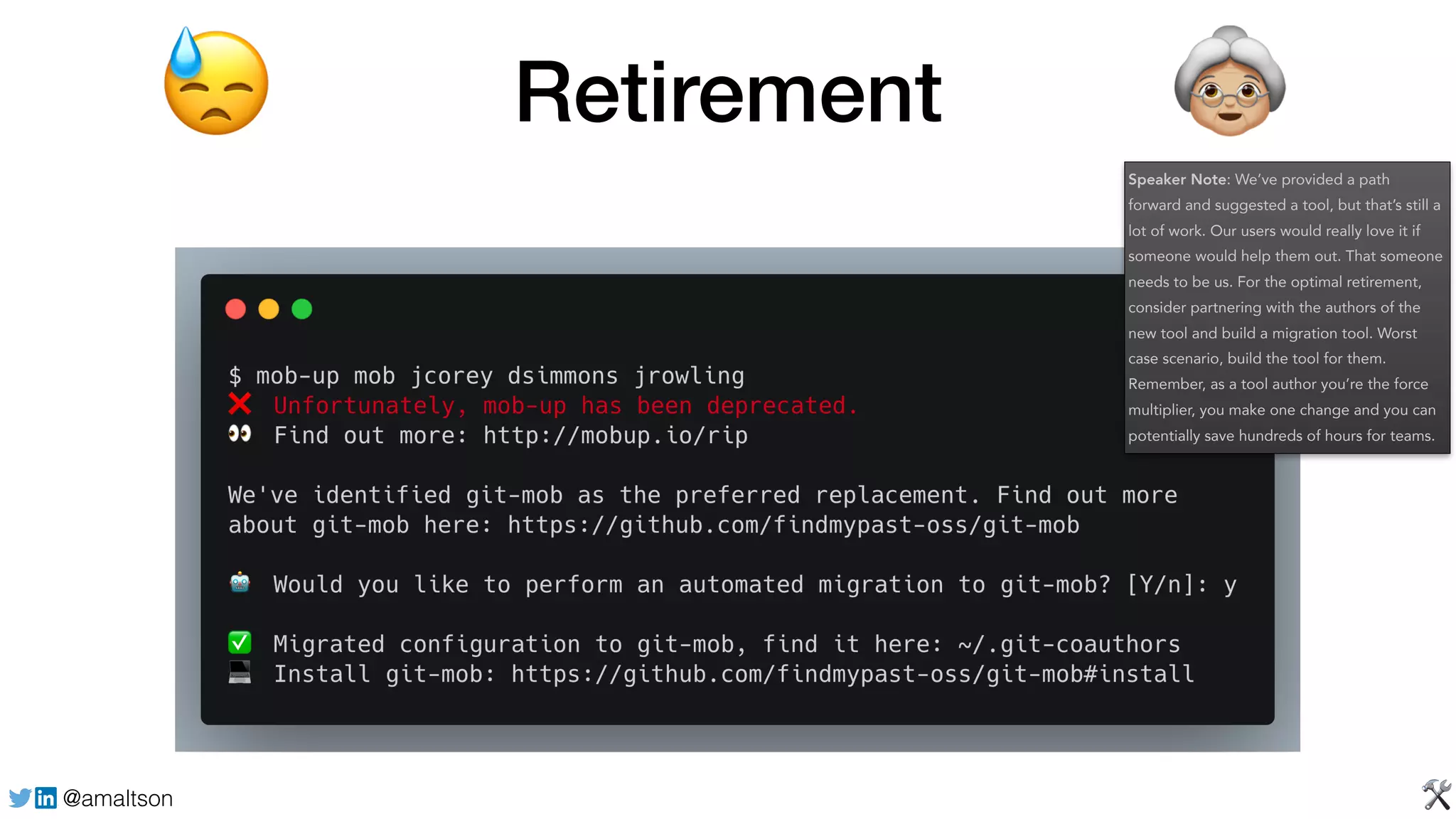 Retirement

Speaker Note: We've provided a path forward and suggested a tool, but that's still a lot of work. Our users would really love it if someone would help them out. That someone needs to be us. For the optimal retirement, consider partnering with the authors of the new tool and build a migration tool. Worst case scenario, build the tool for them. Remember, as a tool author you're the force multiplier, you make one change and you can potentially save hundreds of hours for teams.

$ mob-up mob jcorey dsimmons jrowling
❌ Unfortunately, mob-up has been deprecated.
👀 Find out more: http://mobup.io/rip

We've identified git-mob as the preferred replacement. Find out more about git-mob here: https://github.com/findmypast-oss/git-mob

🤖 Would you like to perform an automated migration to git-mob? [Y/n]: y

✅ Migrated configuration to git-mob, find it here: ~/.git-coauthors
💻 Install git-mob: https://github.com/findmypast-oss/git-mob#install

@amaltson